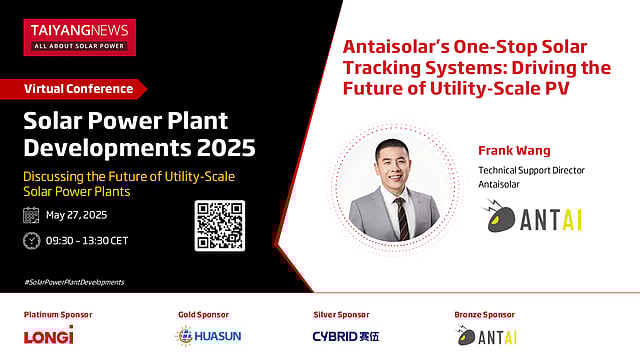 TAIYANGNEWS
ALL ABOUT SOLAR POWER

Virtual Conference

Solar Power Plant Developments 2025

Discussing the Future of Utility-Scale Solar Power Plants

May 27, 2025

09:30 - 13:30 CET

#SolarPowerPlantDevelopments

Antaisolar's One-Stop Solar Tracking Systems: Driving the Future of Utility-Scale PV

Frank Wang

Technical Support Director
Antaisolar

ANTAI

Platinum Sponsor
LONGi

Gold Sponsor
HUASUN

Silver Sponsor
CYBRID 赛伍

Bronze Sponsor
ANTAI